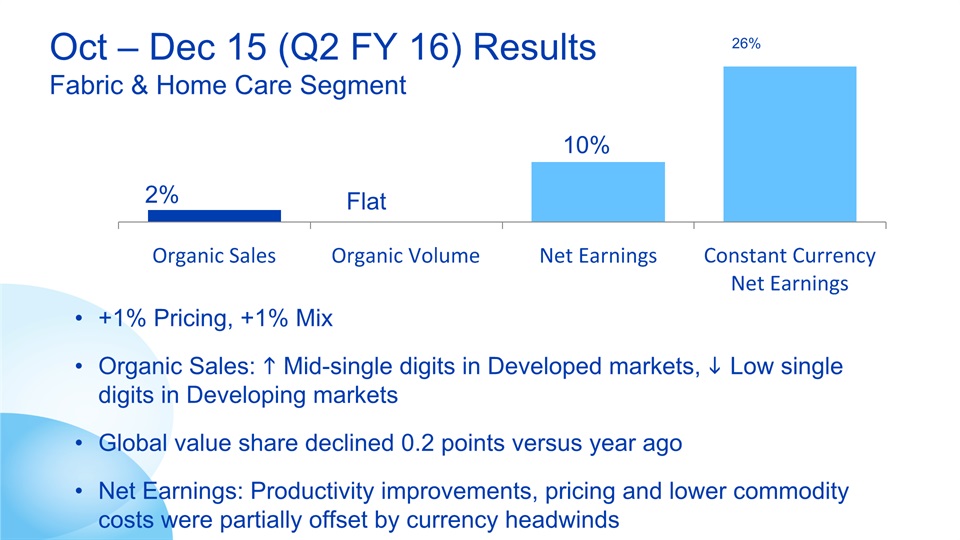 Oct – Dec 15 (Q2 FY 16) Results
Fabric & Home Care Segment

2%
Flat
10%
26%

Organic Sales
Organic Volume
Net Earnings
Constant Currency Net Earnings

• +1% Pricing, +1% Mix

• Organic Sales: ↑ Mid-single digits in Developed markets, ↓ Low single digits in Developing markets

• Global value share declined 0.2 points versus year ago

• Net Earnings: Productivity improvements, pricing and lower commodity costs were partially offset by currency headwinds